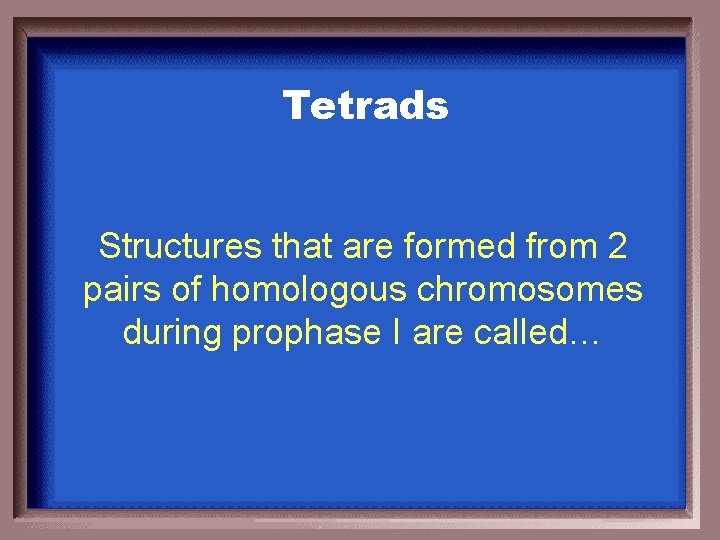 Tetrads

Structures that are formed from 2 pairs of homologous chromosomes during prophase I are called…